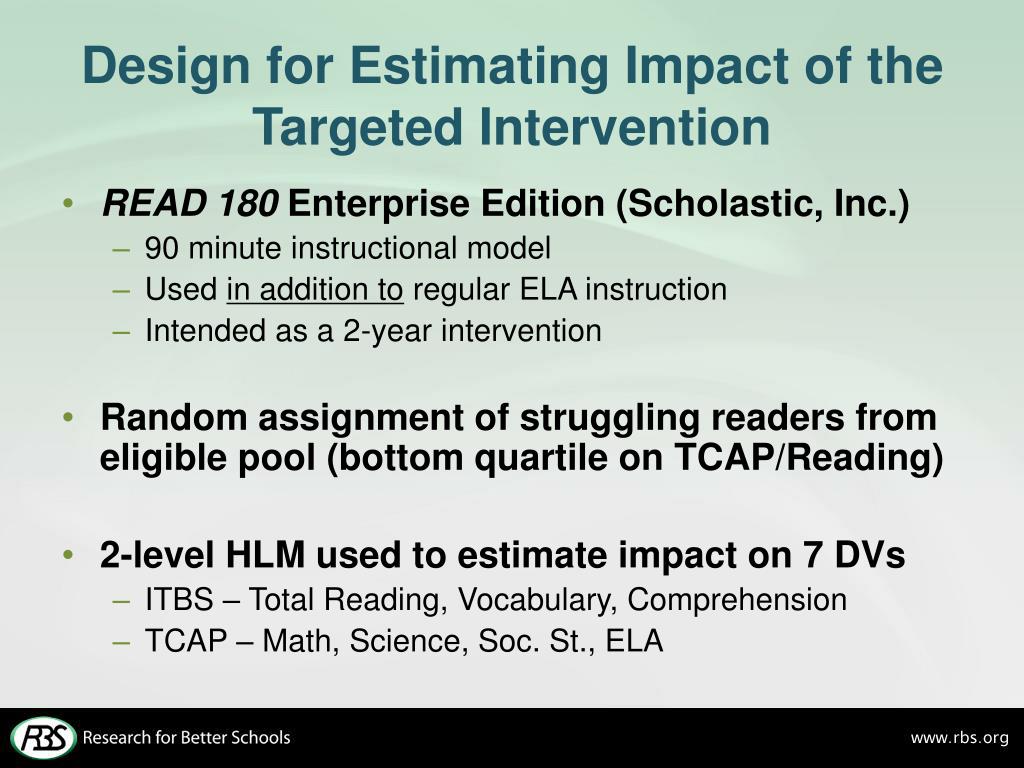 Design for Estimating Impact of the Targeted Intervention

• READ 180 Enterprise Edition (Scholastic, Inc.)
– 90 minute instructional model
– Used in addition to regular ELA instruction
– Intended as a 2-year intervention

• Random assignment of struggling readers from eligible pool (bottom quartile on TCAP/Reading)

• 2-level HLM used to estimate impact on 7 DVs
– ITBS – Total Reading, Vocabulary, Comprehension
– TCAP – Math, Science, Soc. St., ELA

RBS Research for Better Schools

www.rbs.org